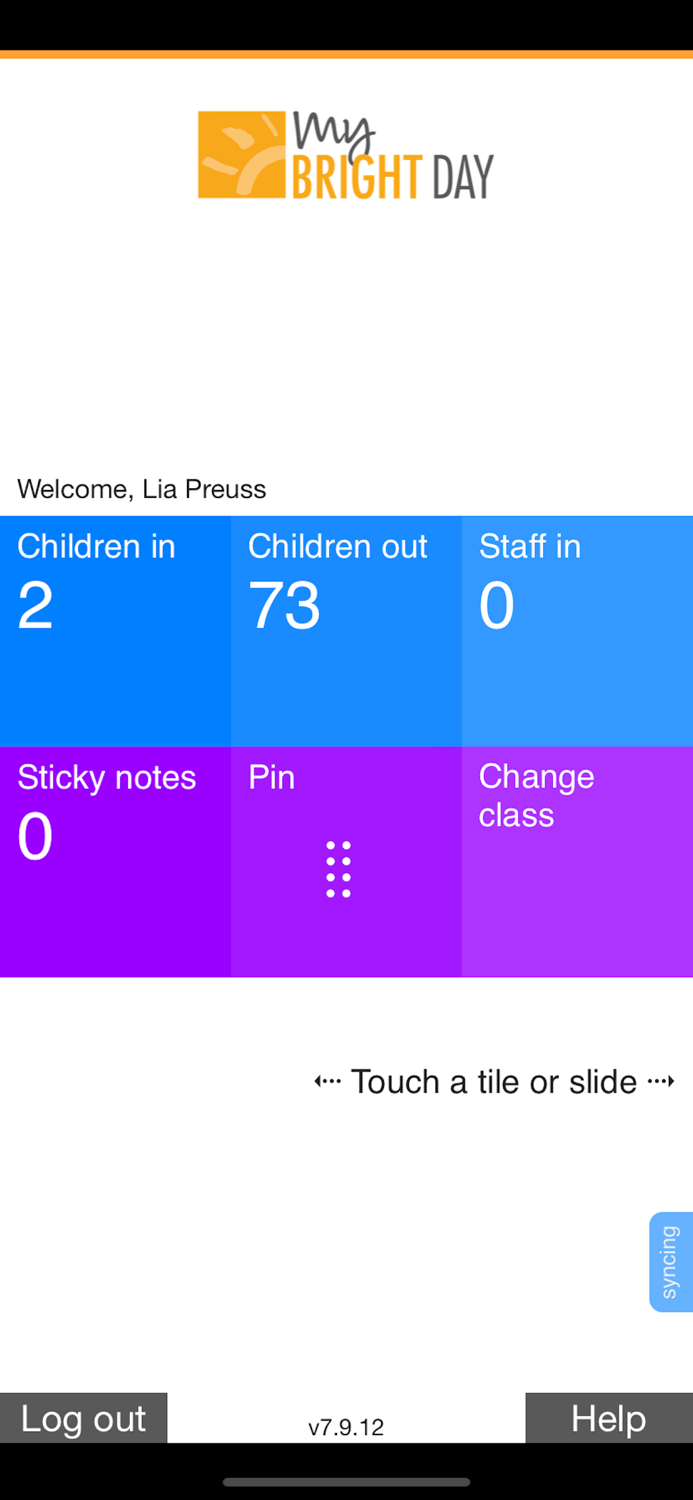 my BRIGHT DAY

Welcome, Lia Preuss

Children in
2

Children out
73

Staff in
0

Sticky notes
0

Pin

Change class

⇠ Touch a tile or slide ⇢

syncing

Log out

v7.9.12

Help